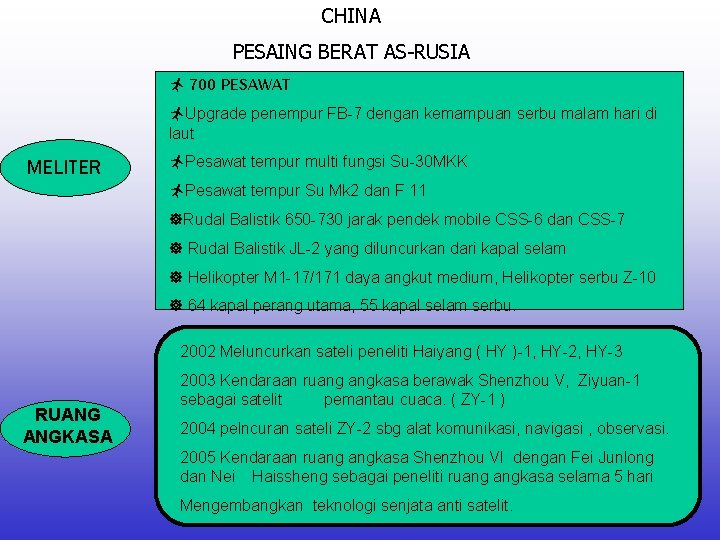 CHINA

PESAING BERAT AS-RUSIA

MELITER

700 PESAWAT

Upgrade penempur FB-7 dengan kemampuan serbu malam hari di laut

Pesawat tempur multi fungsi Su-30MKK

Pesawat tempur Su Mk2 dan F 11

Rudal Balistik 650-730 jarak pendek mobile CSS-6 dan CSS-7

Rudal Balistik JL-2 yang diluncurkan dari kapal selam

Helikopter M1-17/171 daya angkut medium, Helikopter serbu Z-10

64 kapal perang utama, 55 kapal selam serbu.

RUANG ANGKASA

2002 Meluncurkan sateli peneliti Haiyang ( HY )-1, HY-2, HY-3

2003 Kendaraan ruang angkasa berawak Shenzhou V, Ziyuan-1 sebagai satelit pemantau cuaca. ( ZY-1 )

2004 pelncuran sateli ZY-2 sbg alat komunikasi, navigasi , observasi.

2005 Kendaraan ruang angkasa Shenzhou VI dengan Fei Junlong dan Nei Haissheng sebagai peneliti ruang angkasa selama 5 hari

Mengembangkan teknologi senjata anti satelit.